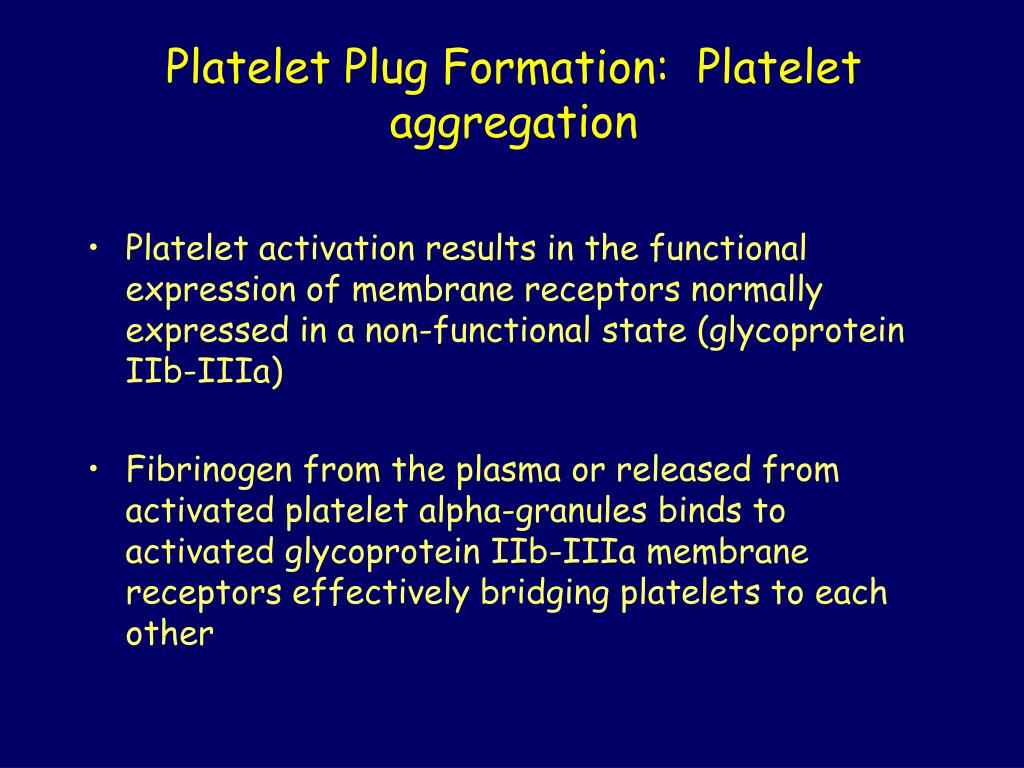 Platelet Plug Formation: Platelet aggregation

• Platelet activation results in the functional expression of membrane receptors normally expressed in a non-functional state (glycoprotein IIb-IIIa)

• Fibrinogen from the plasma or released from activated platelet alpha-granules binds to activated glycoprotein IIb-IIIa membrane receptors effectively bridging platelets to each other